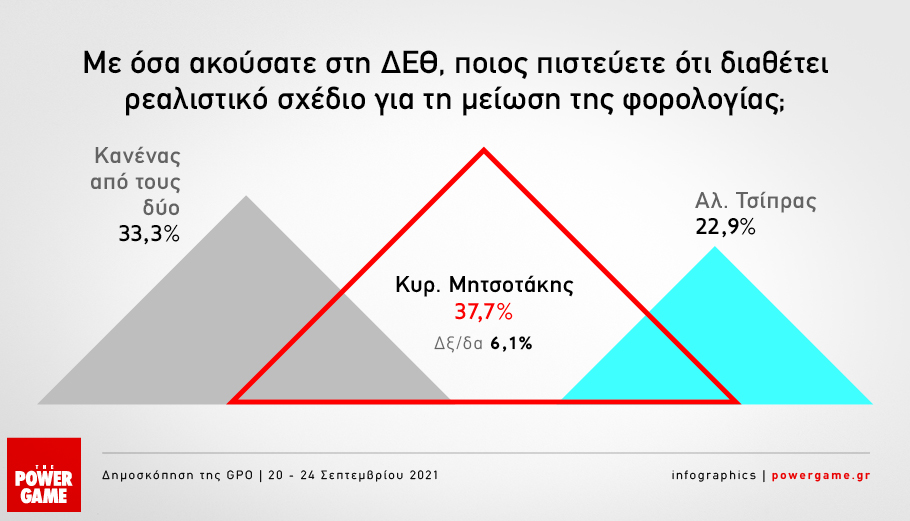 Με όσα ακούσατε στη ΔΕΘ, ποιος πιστεύετε ότι διαθέτει ρεαλιστικό σχέδιο για τη μείωση της φορολογίας;

Κανένας από τους δύο
33,3%

Κυρ. Μητσοτάκης
37,7%
Δξ/δα 6,1%

Αλ. Τσίπρας
22,9%

THE POWER GAME

Δημοσκόπηση της GPO | 20 - 24 Σεπτεμβρίου 2021

infographics | powergame.gr